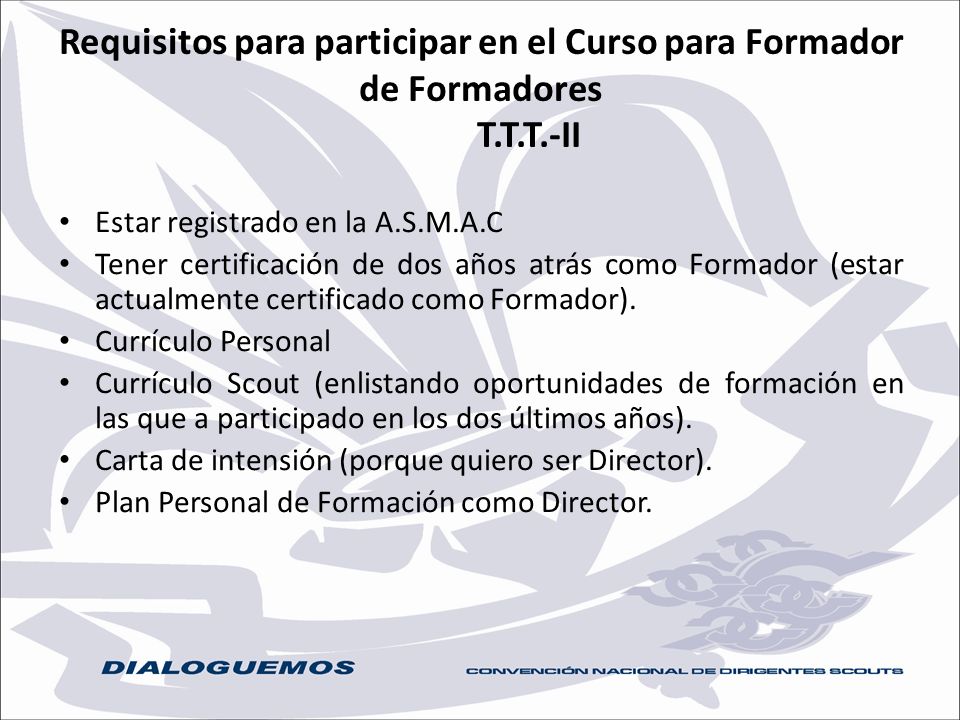 Requisitos para participar en el Curso para Formador de Formadores
T.T.T.-II

• Estar registrado en la A.S.M.A.C
• Tener certificación de dos años atrás como Formador (estar actualmente certificado como Formador).
• Currículo Personal
• Currículo Scout (enlistando oportunidades de formación en las que a participado en los dos últimos años).
• Carta de intensión (porque quiero ser Director).
• Plan Personal de Formación como Director.

DIALOGUEMOS
CONVENCIÓN NACIONAL DE DIRIGENTES SCOUTS